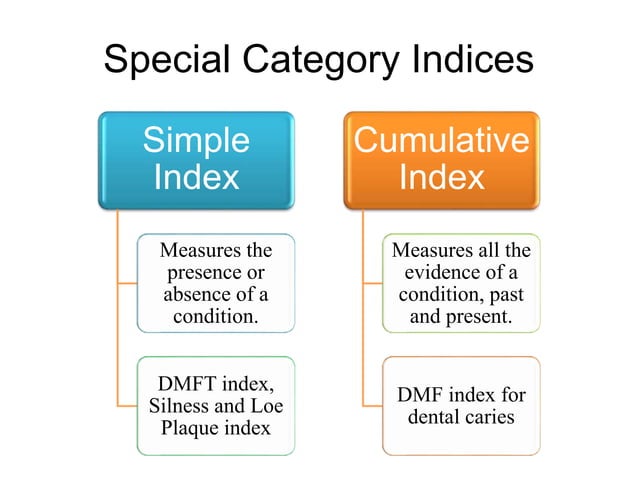 Special Category Indices

Simple Index

Measures the presence or absence of a condition.

DMFT index, Silness and Loe Plaque index

Cumulative Index

Measures all the evidence of a condition, past and present.

DMF index for dental caries